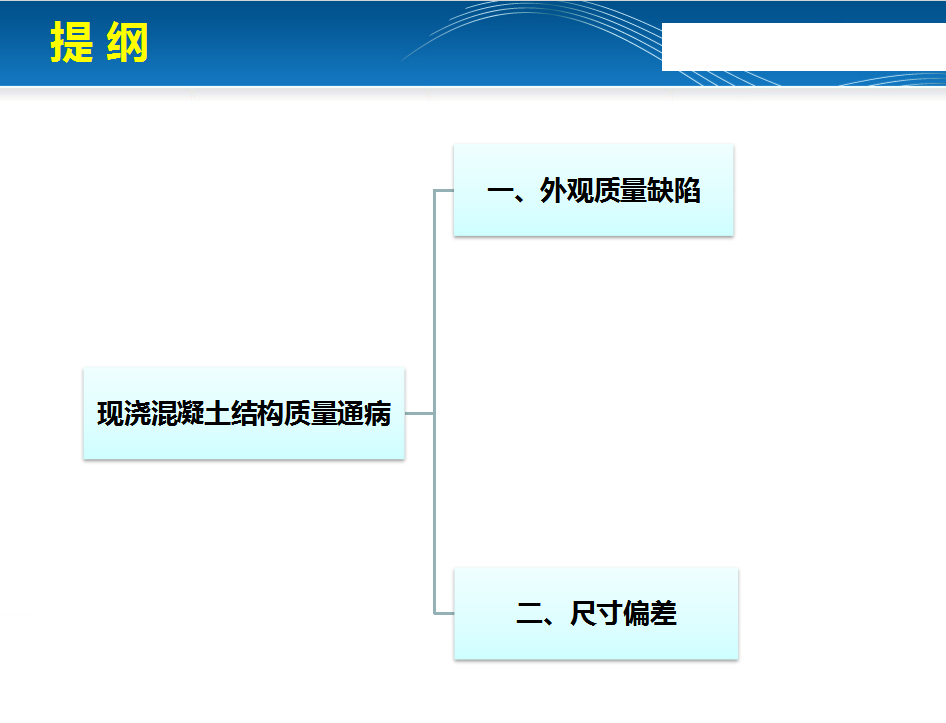 提 纲

现浇混凝土结构质量通病

一、外观质量缺陷

二、尺寸偏差